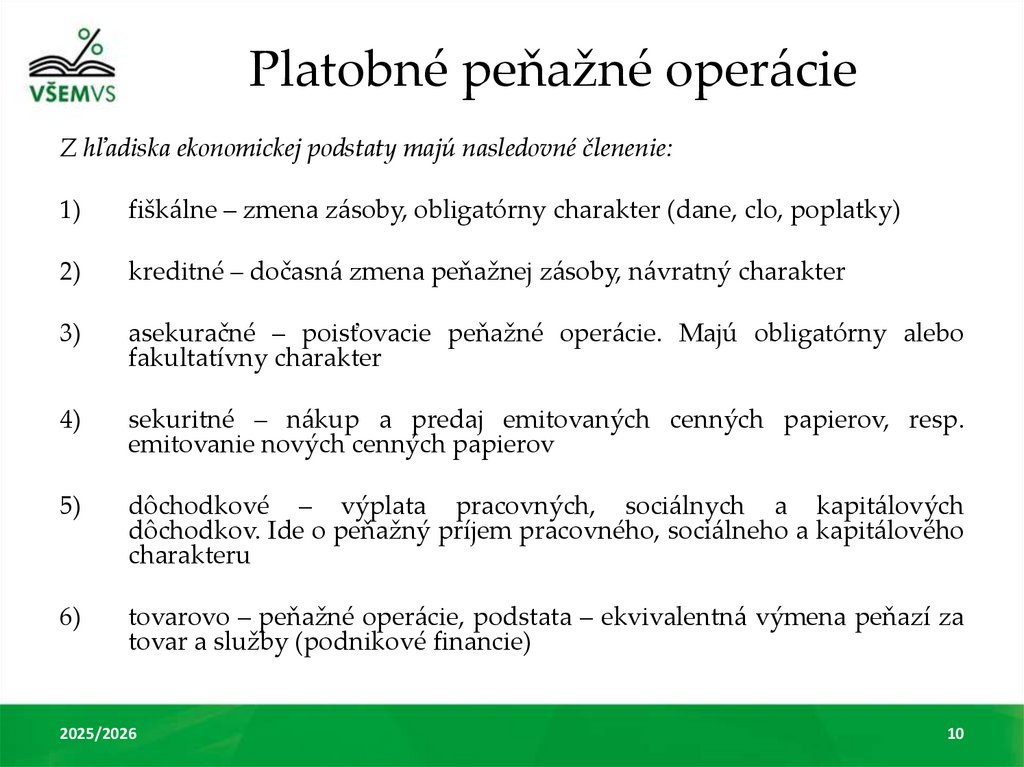 %
VŠEMVS

Platobné peňažné operácie

Z hľadiska ekonomickej podstaty majú nasledovné členenie:

1) fiškálne – zmena zásoby, obligatórny charakter (dane, clo, poplatky)

2) kreditné – dočasná zmena peňažnej zásoby, návratný charakter

3) asekuračné – poisťovacie peňažné operácie. Majú obligatórny alebo fakultatívny charakter

4) sekuritné – nákup a predaj emitovaných cenných papierov, resp. emitovanie nových cenných papierov

5) dôchodkové – výplata pracovných, sociálnych a kapitálových dôchodkov. Ide o peňažný príjem pracovného, sociálneho a kapitálového charakteru

6) tovarovo – peňažné operácie, podstata – ekvivalentná výmena peňazí za tovar a služby (podnikové financie)

2025/2026

10